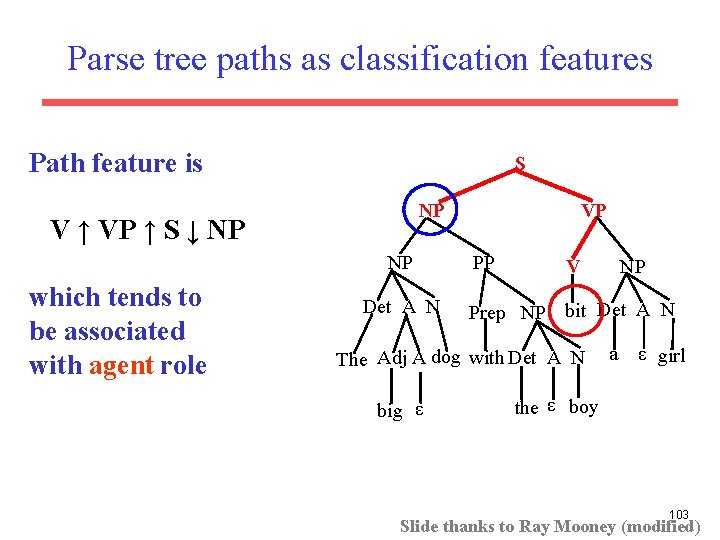 Parse tree paths as classification features

Path feature is

V ↑ VP ↑ S ↓ NP

which tends to be associated with agent role

S
NP VP
NP PP V NP
Det A N Prep NP bit Det A N
The Adj A dog with Det A N a ε girl
big ε the ε boy

103

Slide thanks to Ray Mooney (modified)